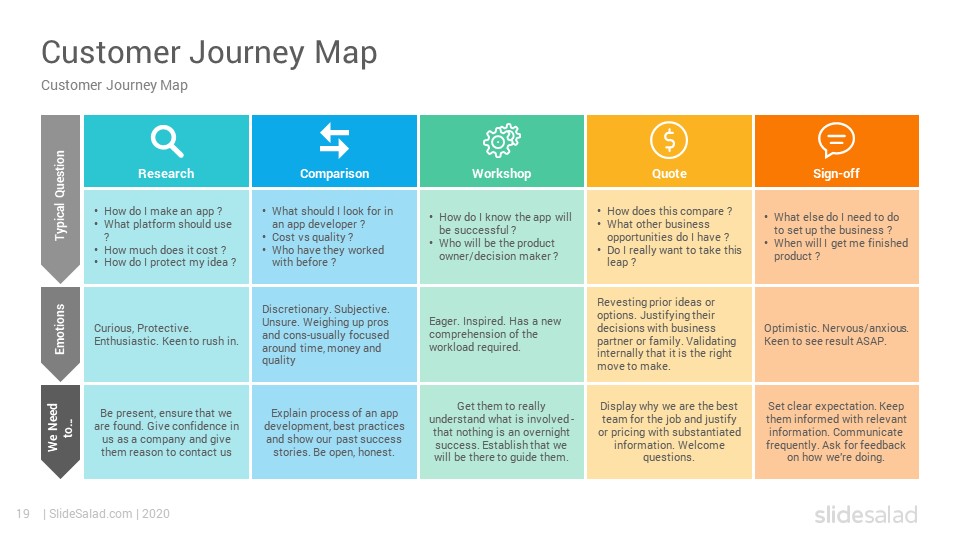 Customer Journey Map

Customer Journey Map

| | Research | Comparison | Workshop | Quote | Sign-off |
|---|---|---|---|---|---|
| Typical Question | • How do I make an app ? • What platform should use ? • How much does it cost ? • How do I protect my idea ? | • What should I look for in an app developer ? • Cost vs quality ? • Who have they worked with before ? | • How do I know the app will be successful ? • Who will be the product owner/decision maker ? | • How does this compare ? • What other business opportunities do I have ? • Do I really want to take this leap ? | • What else do I need to do to set up the business ? • When will I get me finished product ? |
| Emotions | Curious, Protective. Enthusiastic. Keen to rush in. | Discretionary. Subjective. Unsure. Weighing up pros and cons-usually focused around time, money and quality | Eager. Inspired. Has a new comprehension of the workload required. | Revesting prior ideas or options. Justifying their decisions with business partner or family. Validating internally that it is the right move to make. | Optimistic. Nervous/anxious. Keen to see result ASAP. |
| We Need to... | Be present, ensure that we are found. Give confidence in us as a company and give them reason to contact us | Explain process of an app development, best practices and show our past success stories. Be open, honest. | Get them to really understand what is involved - that nothing is an overnight success. Establish that we will be there to guide them. | Display why we are the best team for the job and justify or pricing with substantiated information. Welcome questions. | Set clear expectation. Keep them informed with relevant information. Communicate frequently. Ask for feedback on how we're doing. |

19 | SlideSalad.com | 2020

slidesalad